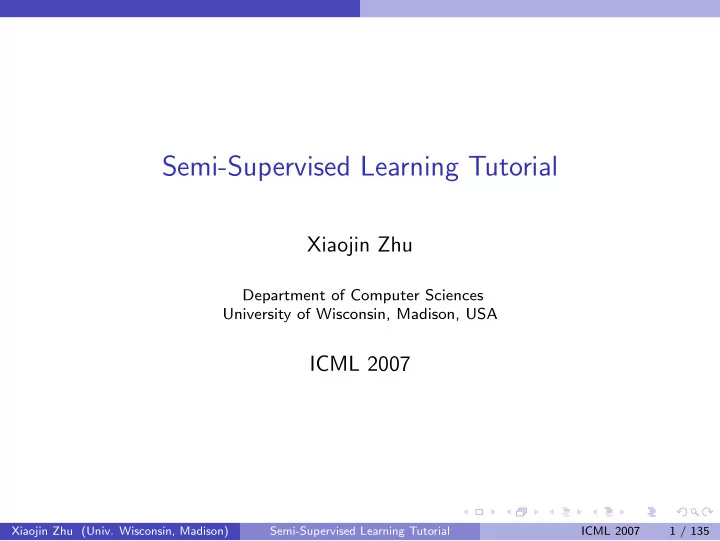 Semi-Supervised Learning Tutorial

Xiaojin Zhu

Department of Computer Sciences
University of Wisconsin, Madison, USA

ICML 2007

Xiaojin Zhu (Univ. Wisconsin, Madison) Semi-Supervised Learning Tutorial ICML 2007 1 / 135